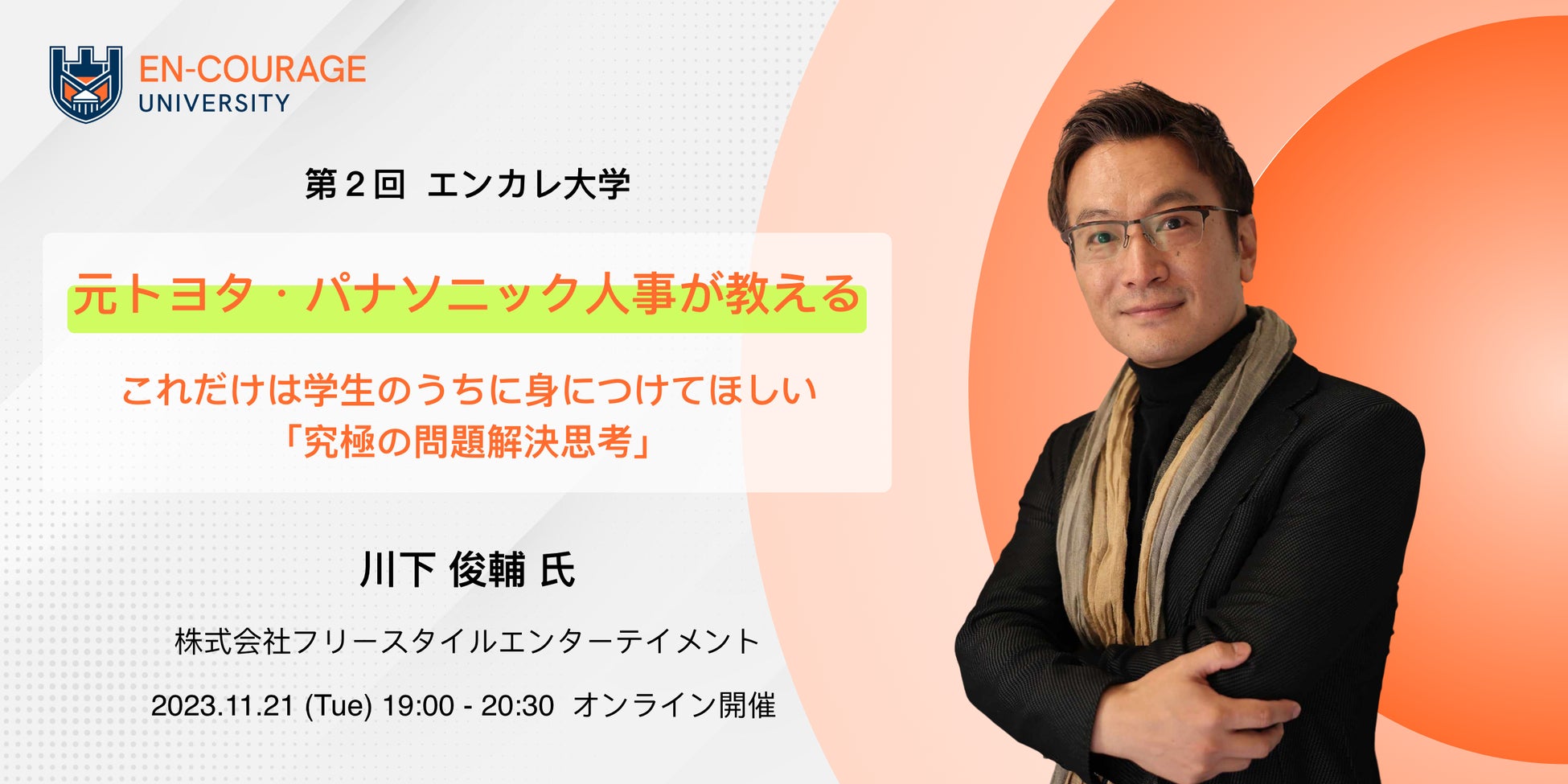 EN-COURAGE
UNIVERSITY

第２回 エンカレ大学

元トヨタ・パナソニック人事が教える

これだけは学生のうちに身につけてほしい
「究極の問題解決思考」

川下 俊輔 氏

株式会社フリースタイルエンターテイメント

2023.11.21 (Tue) 19:00 - 20:30 オンライン開催